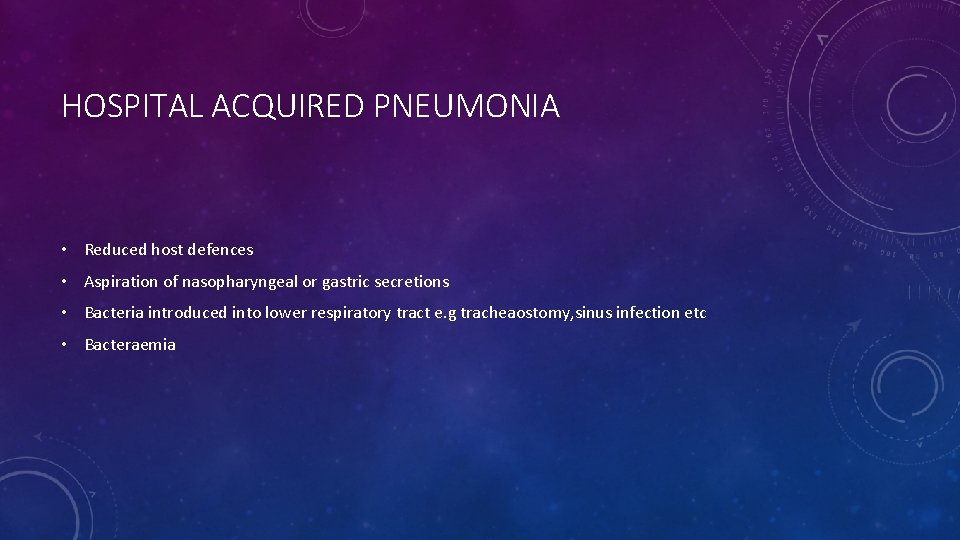 HOSPITAL ACQUIRED PNEUMONIA

• Reduced host defences

• Aspiration of nasopharyngeal or gastric secretions

• Bacteria introduced into lower respiratory tract e.g tracheaostomy,sinus infection etc

• Bacteraemia